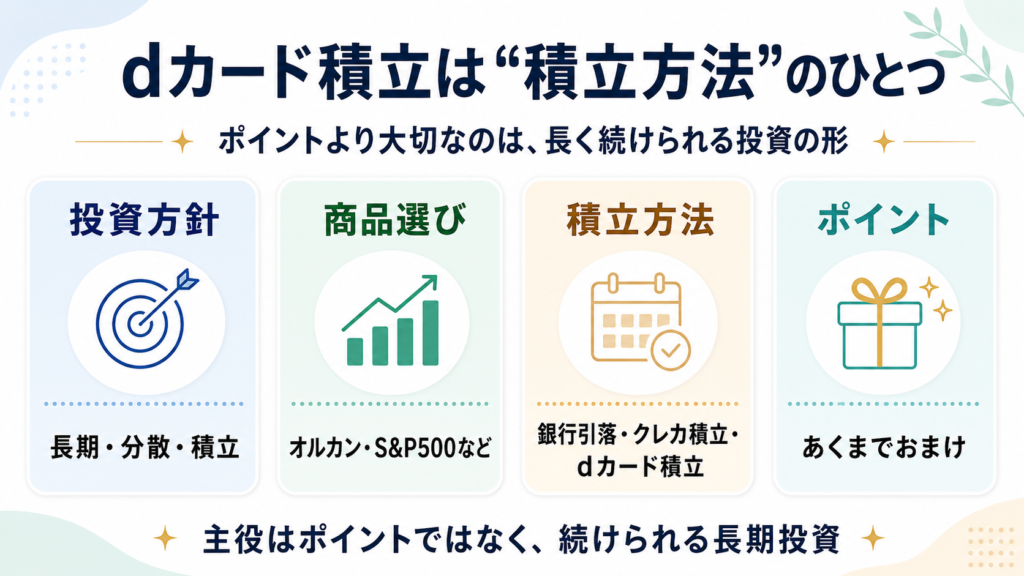 dカード積立は“積立方法”のひとつ

ポイントより大切なのは、長く続けられる投資の形

投資方針

長期・分散・積立

商品選び

オルカン・S&P500など

積立方法

銀行引落・クレカ積立・dカード積立

ポイント

あくまでおまけ

主役はポイントではなく、続けられる長期投資